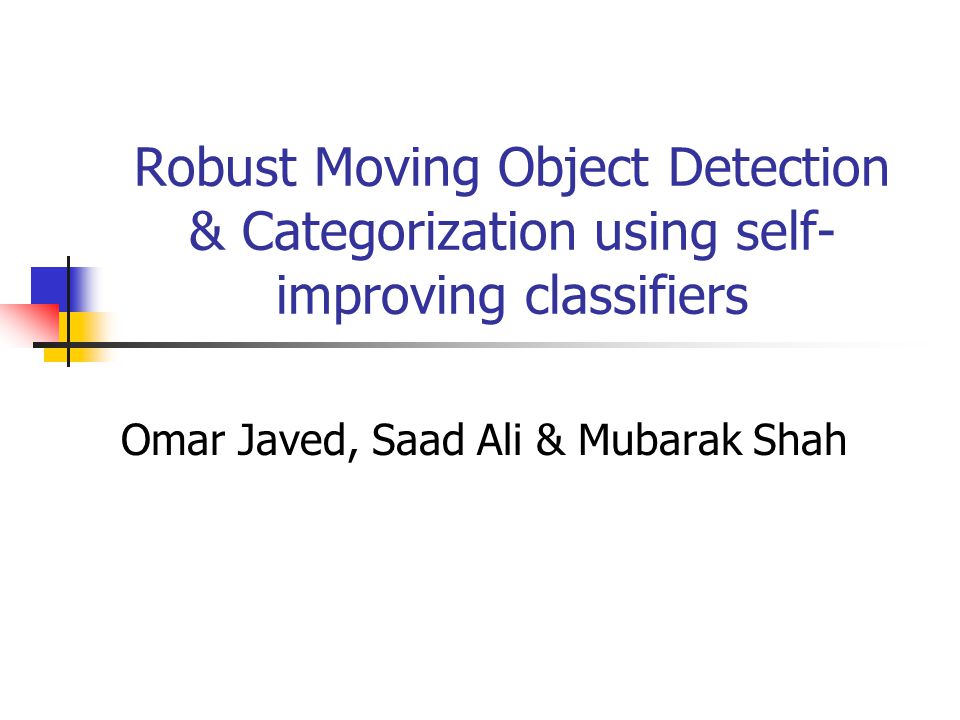 Robust Moving Object Detection & Categorization using self-improving classifiers

Omar Javed, Saad Ali & Mubarak Shah